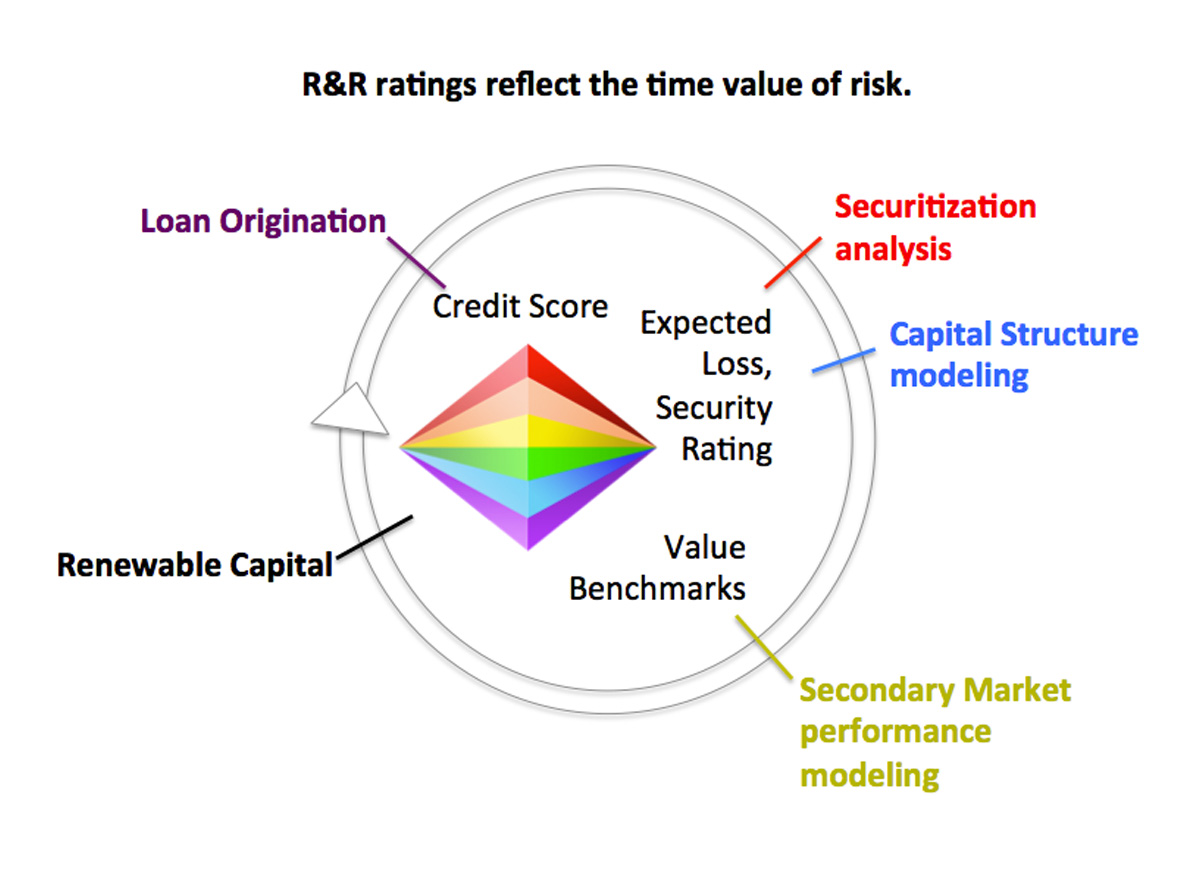 R&R ratings reflect the time value of risk.

Loan Origination

Securitization analysis

Credit Score

Expected Loss, Security Rating

Capital Structure modeling

Renewable Capital

Value Benchmarks

Secondary Market performance modeling